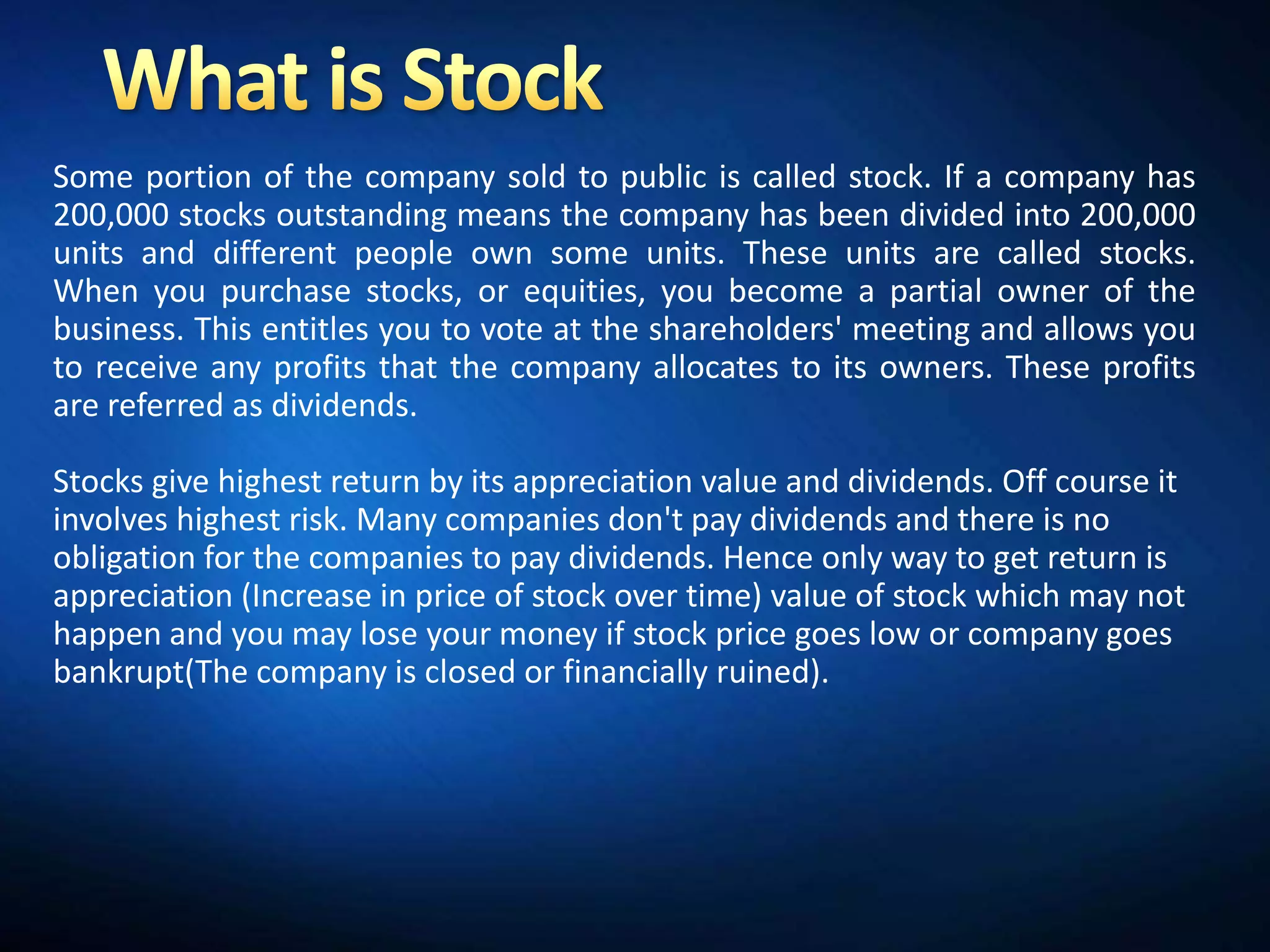 What is Stock

Some portion of the company sold to public is called stock. If a company has 200,000 stocks outstanding means the company has been divided into 200,000 units and different people own some units. These units are called stocks. When you purchase stocks, or equities, you become a partial owner of the business. This entitles you to vote at the shareholders' meeting and allows you to receive any profits that the company allocates to its owners. These profits are referred as dividends.

Stocks give highest return by its appreciation value and dividends. Off course it involves highest risk. Many companies don't pay dividends and there is no obligation for the companies to pay dividends. Hence only way to get return is appreciation (Increase in price of stock over time) value of stock which may not happen and you may lose your money if stock price goes low or company goes bankrupt(The company is closed or financially ruined).